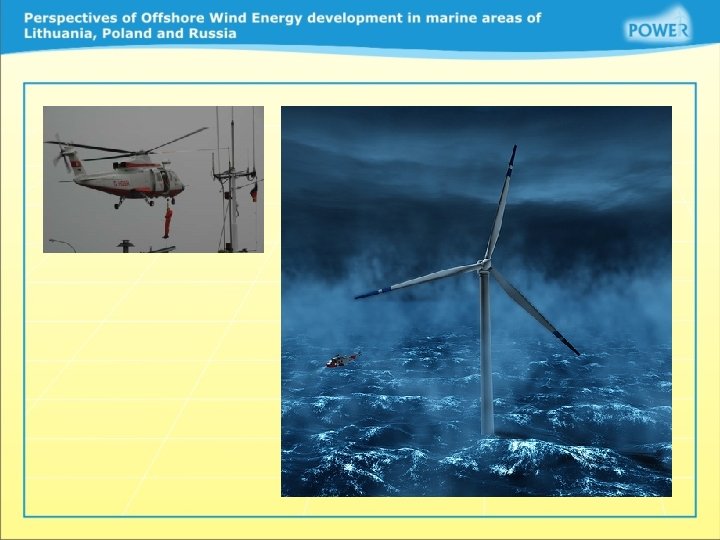 Perspectives of Offshore Wind Energy development in marine areas of Lithuania, Poland and Russia

POWER